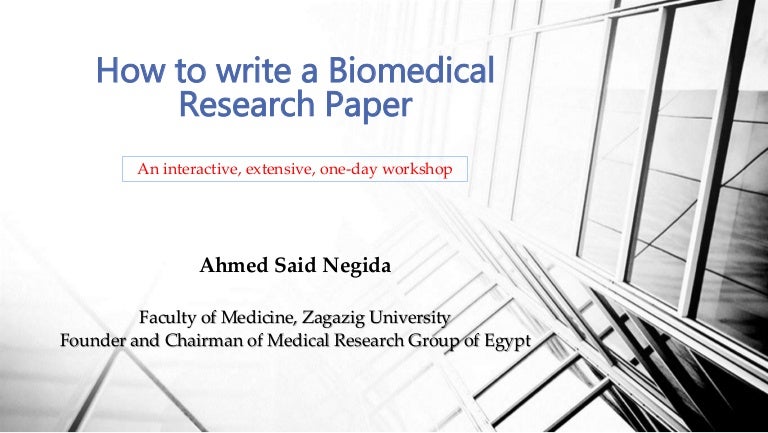 How to write a Biomedical Research Paper

An interactive, extensive, one-day workshop

Ahmed Said Negida

Faculty of Medicine, Zagazig University
Founder and Chairman of Medical Research Group of Egypt